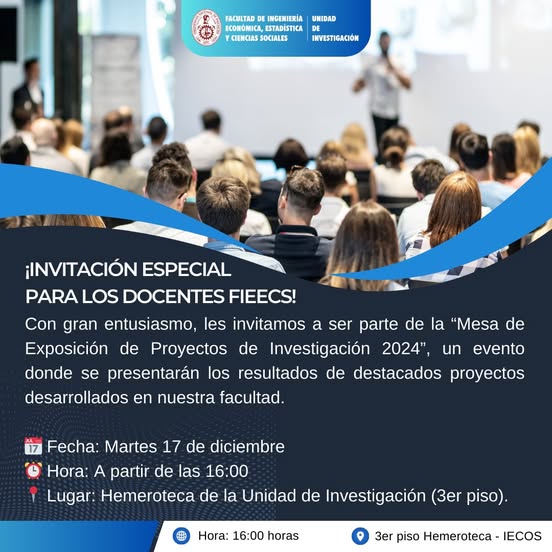 FACULTAD DE INGENIERÍA ECONÓMICA, ESTADÍSTICA Y CIENCIAS SOCIALES
UNIDAD DE INVESTIGACIÓN

¡INVITACIÓN ESPECIAL PARA LOS DOCENTES FIEECS!

Con gran entusiasmo, les invitamos a ser parte de la “Mesa de Exposición de Proyectos de Investigación 2024”, un evento donde se presentarán los resultados de destacados proyectos desarrollados en nuestra facultad.

17 Fecha: Martes 17 de diciembre
Hora: A partir de las 16:00
Lugar: Hemeroteca de la Unidad de Investigación (3er piso).

Hora: 16:00 horas
3er piso Hemeroteca - IECOS